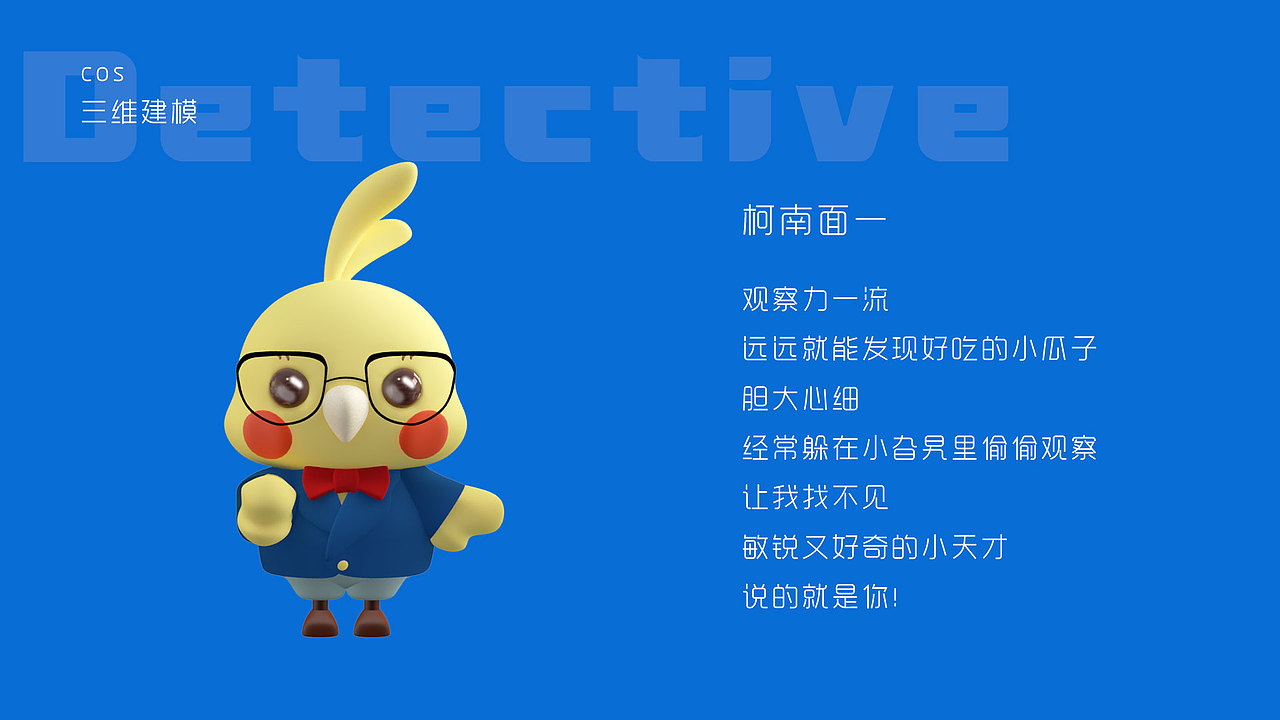 Detective

COS
三维建模

柯南面一

观察力一流
远远就能发现好吃的小瓜子
胆大心细
经常躲在小旮旯里偷偷观察
让我找不见
敏锐又好奇的小天才
说的就是你!